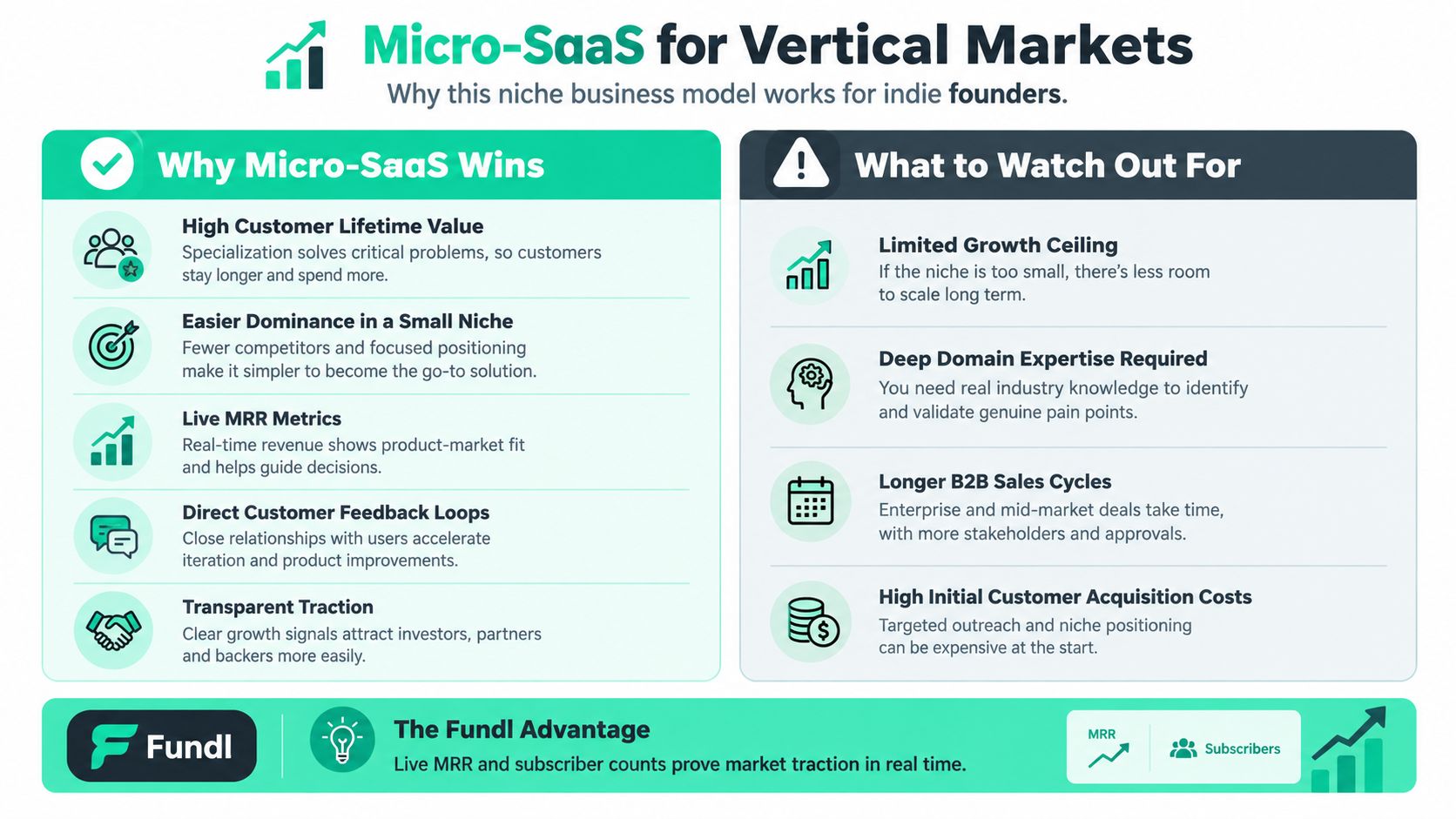 Micro-SaaS for Vertical Markets

Why this niche business model works for indie founders.

Why Micro-SaaS Wins

High Customer Lifetime Value
Specialization solves critical problems, so customers stay longer and spend more.

Easier Dominance in a Small Niche
Fewer competitors and focused positioning make it simpler to become the go-to solution.

Live MRR Metrics
Real-time revenue shows product-market fit and helps guide decisions.

Direct Customer Feedback Loops
Close relationships with users accelerate iteration and product improvements.

Transparent Traction
Clear growth signals attract investors, partners and backers more easily.

What to Watch Out For

Limited Growth Ceiling
If the niche is too small, there's less room to scale long term.

Deep Domain Expertise Required
You need real industry knowledge to identify and validate genuine pain points.

Longer B2B Sales Cycles
Enterprise and mid-market deals take time, with more stakeholders and approvals.

High Initial Customer Acquisition Costs
Targeted outreach and niche positioning can be expensive at the start.

Fundl

The Fundl Advantage
Live MRR and subscriber counts prove market traction in real time.

MRR

Subscribers